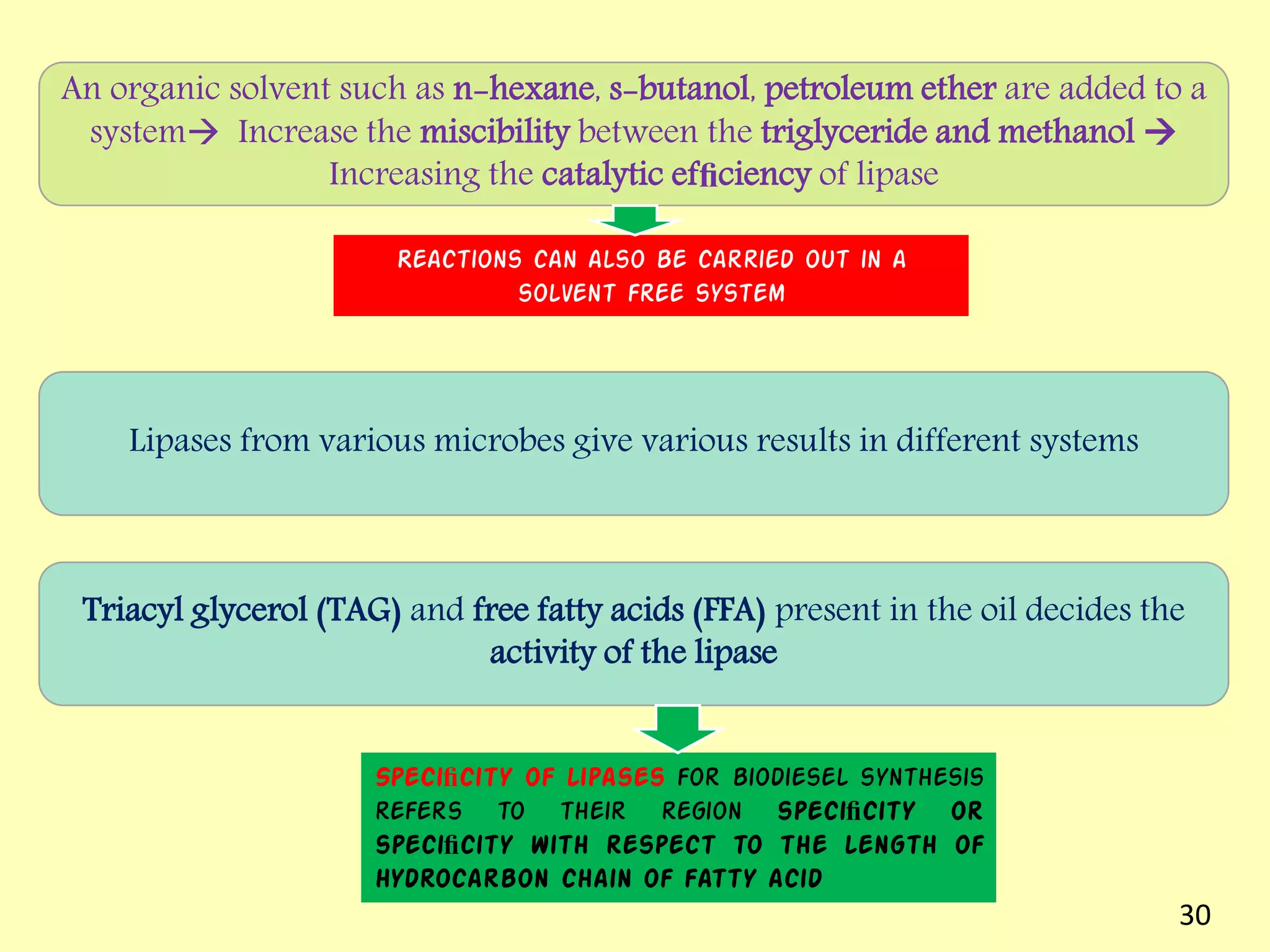 An organic solvent such as n-hexane, s-butanol, petroleum ether are added to a system→ Increase the miscibility between the triglyceride and methanol → Increasing the catalytic efficiency of lipase

REACTIONS CAN ALSO BE CARRIED OUT IN A SOLVENT FREE SYSTEM

Lipases from various microbes give various results in different systems

Triacyl glycerol (TAG) and free fatty acids (FFA) present in the oil decides the activity of the lipase

SPECIFICITY OF LIPASES FOR BIODIESEL SYNTHESIS REFERS TO THEIR REGION SPECIFICITY OR SPECIFICITY WITH RESPECT TO THE LENGTH OF HYDROCARBON CHAIN OF FATTY ACID

30